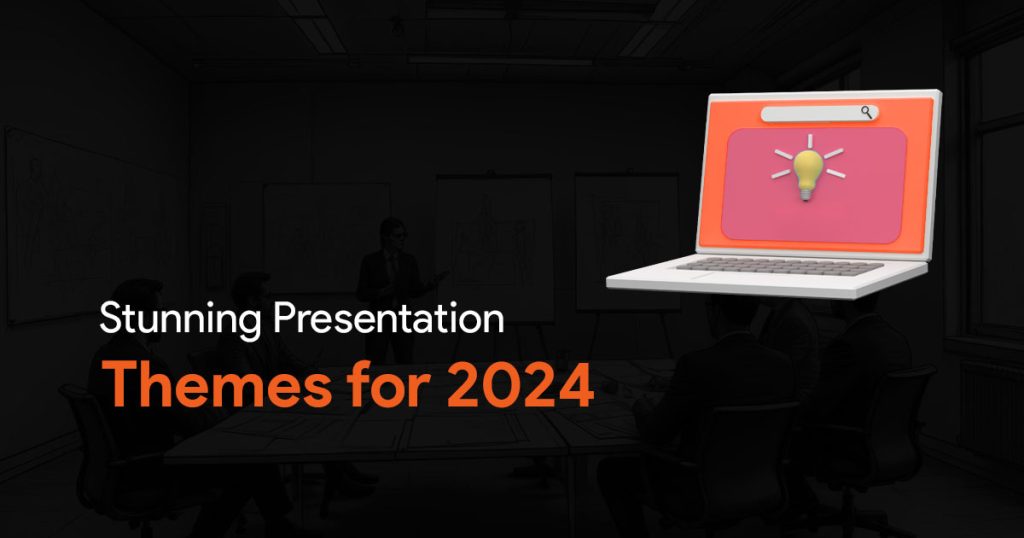 Stunning Presentation
Themes for 2024